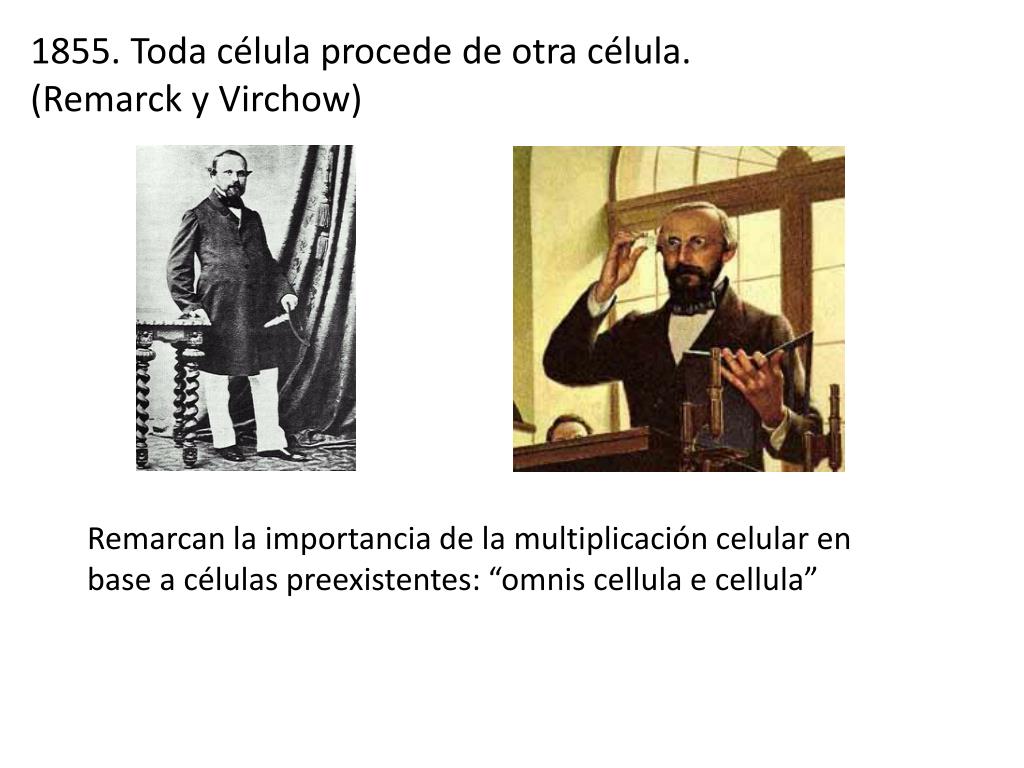 1855. Toda célula procede de otra célula.
(Remarck y Virchow)

Remarcan la importancia de la multiplicación celular en base a células preexistentes: “omnis cellula e cellula”